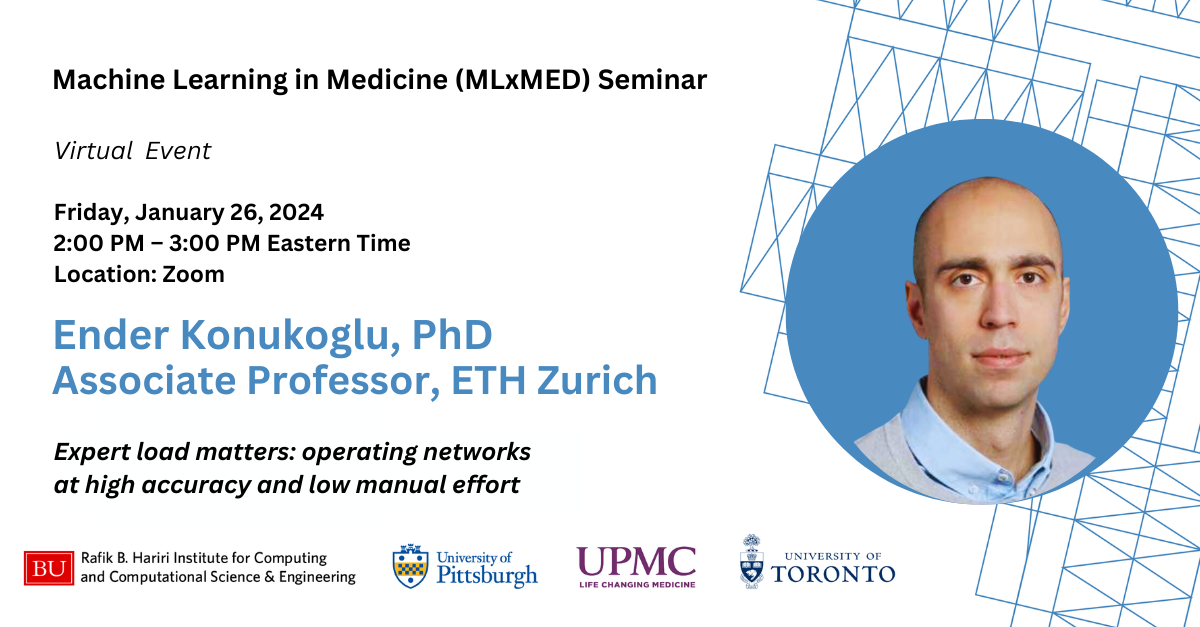 Machine Learning in Medicine (MLxMED) Seminar

Virtual Event

Friday, January 26, 2024
2:00 PM – 3:00 PM Eastern Time
Location: Zoom

Ender Konukoglu, PhD
Associate Professor, ETH Zurich

Expert load matters: operating networks at high accuracy and low manual effort

BU Rafik B. Hariri Institute for Computing and Computational Science & Engineering

University of Pittsburgh

UPMC
LIFE CHANGING MEDICINE

UNIVERSITY OF TORONTO